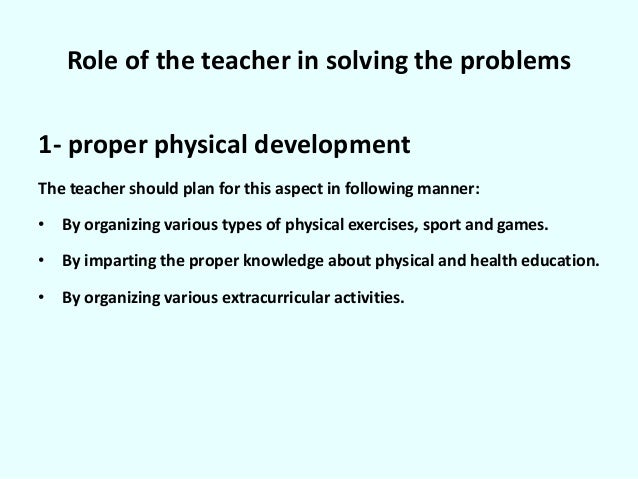 Role of the teacher in solving the problems

1- proper physical development

The teacher should plan for this aspect in following manner:

• By organizing various types of physical exercises, sport and games.

• By imparting the proper knowledge about physical and health education.

• By organizing various extracurricular activities.